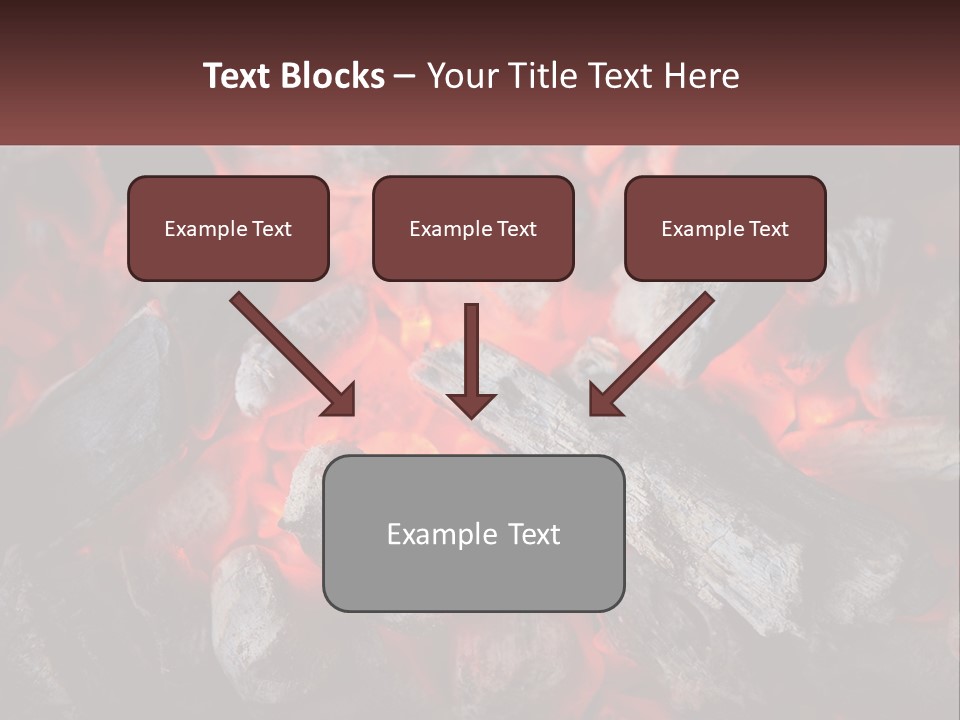 Text Blocks – Your Title Text Here

Example Text

Example Text

Example Text

Example Text